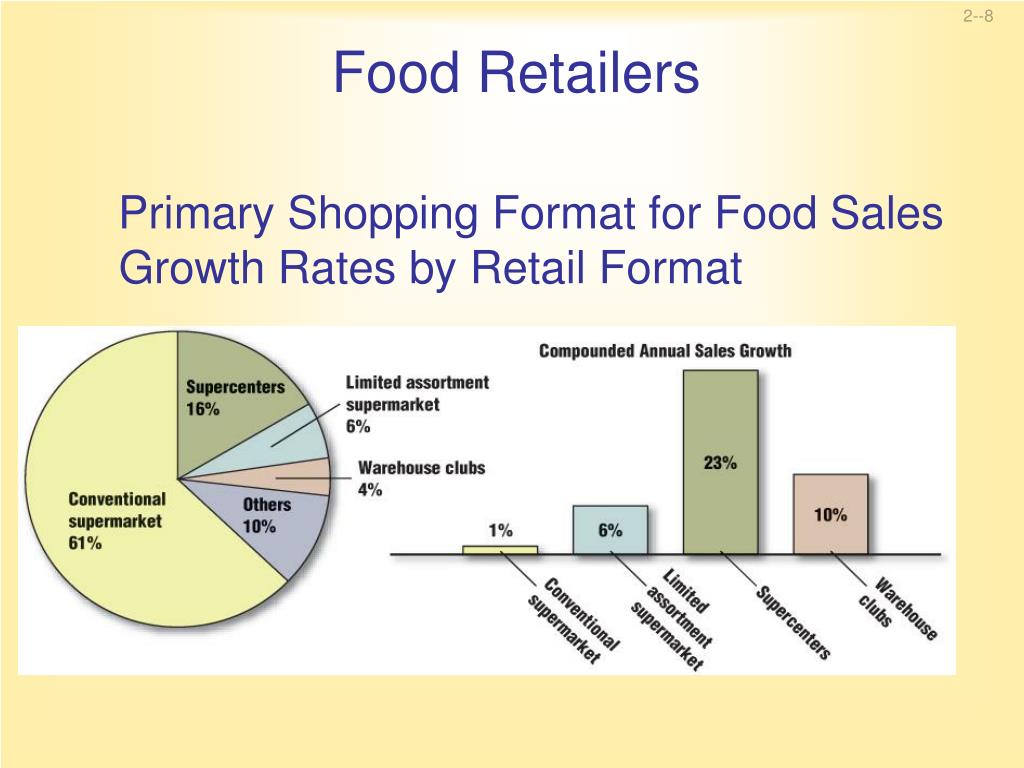 2--8

Food Retailers

Primary Shopping Format for Food Sales Growth Rates by Retail Format

Supercenters 16%

Limited assortment supermarket 6%

Warehouse clubs 4%

Others 10%

Conventional supermarket 61%

Compounded Annual Sales Growth

1%

6%

23%

10%

Conventional supermarket

Limited assortment supermarket

Supercenters

Warehouse clubs